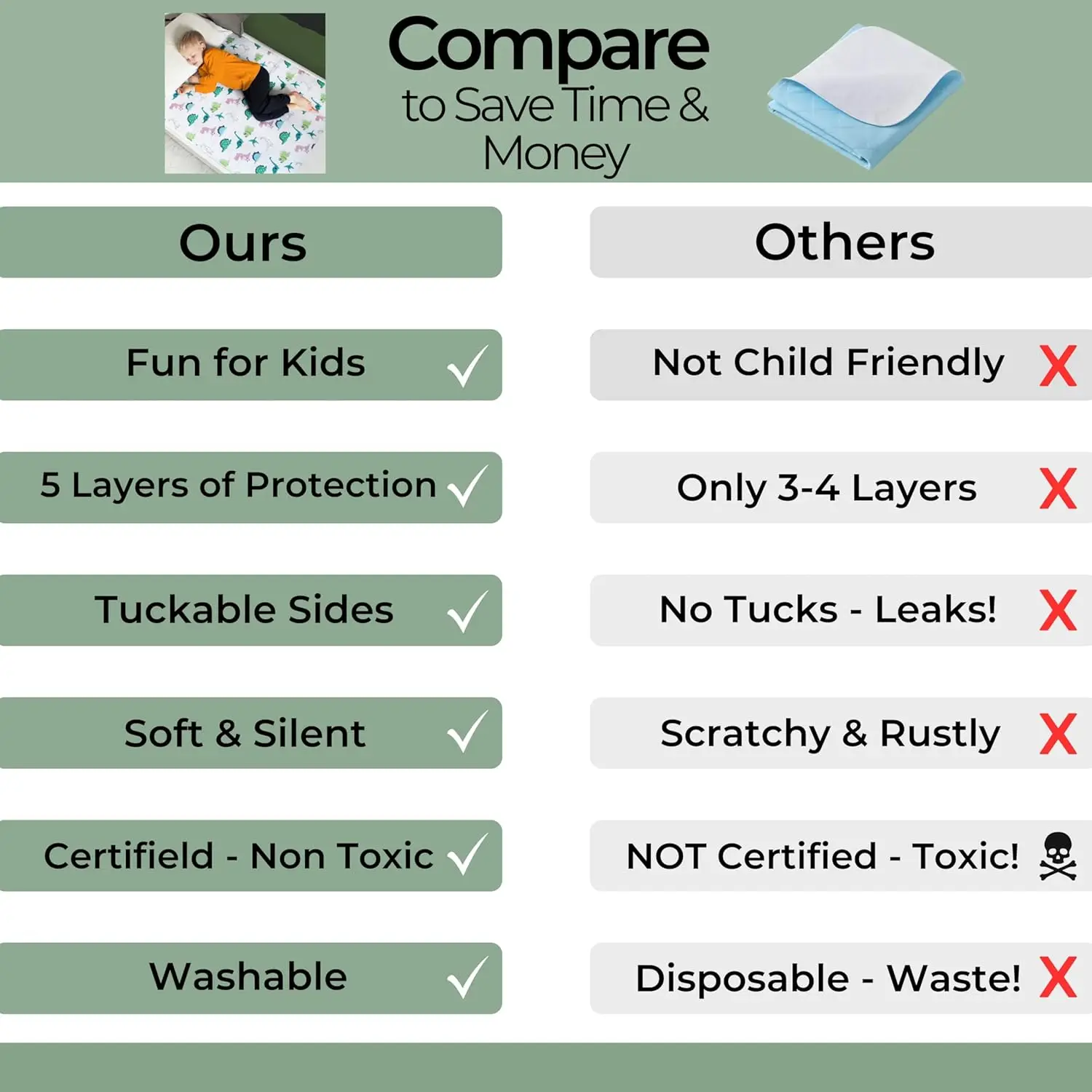 Compare
to Save Time & Money

| Ours | Others |
|---|---|
| Fun for Kids ✓ | Not Child Friendly X |
| 5 Layers of Protection ✓ | Only 3-4 Layers X |
| Tuckable Sides ✓ | No Tucks - Leaks! X |
| Soft & Silent ✓ | Scratchy & Rustly X |
| Certifield - Non Toxic ✓ | NOT Certified - Toxic! ☠ |
| Washable ✓ | Disposable - Waste! X |